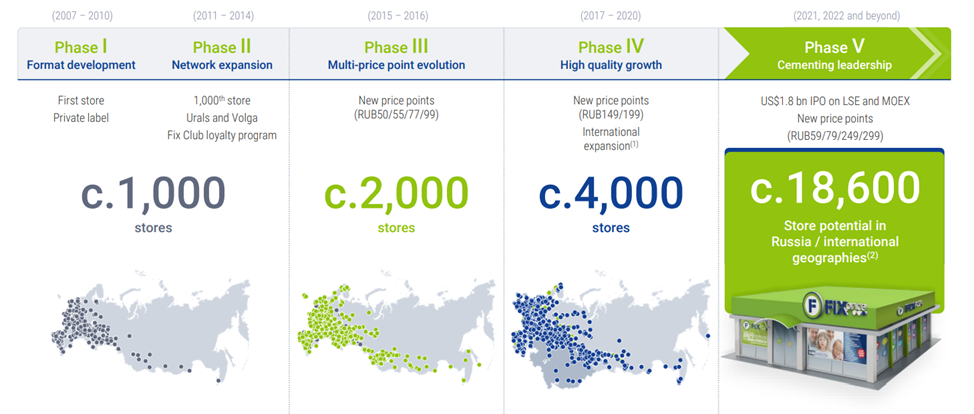 (2007 – 2010)

Phase I
Format development

First store
Private label

(2011 – 2014)

Phase II
Network expansion

1,000$^{th}$ store
Urals and Volga
Fix Club loyalty program

c.1,000
stores

(2015 – 2016)

Phase III
Multi-price point evolution

New price points
(RUB50/55/77/99)

c.2,000
stores

(2017 – 2020)

Phase IV
High quality growth

New price points
(RUB149/199)
International expansion$^{(1)}$

c.4,000
stores

(2021, 2022 and beyond)

Phase V
Cementing leadership

US$1.8 bn IPO on LSE and MOEX
New price points
(RUB59/79/249/299)

c.18,600
Store potential in Russia / international geographies$^{(2)}$

FIX